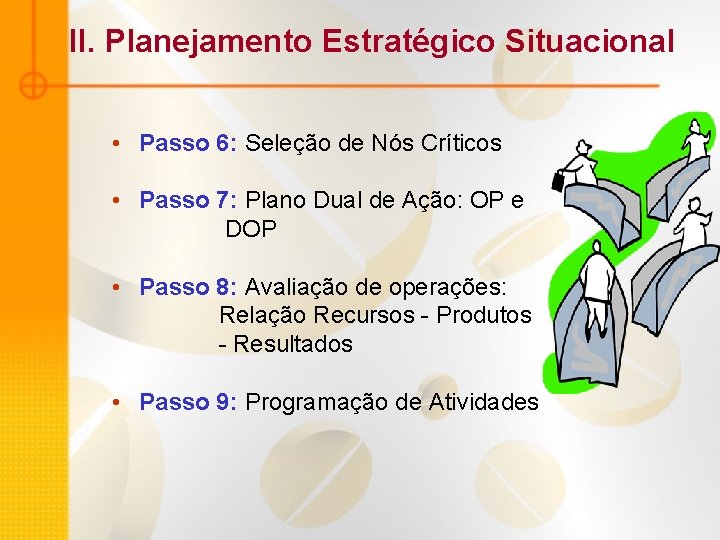 II. Planejamento Estratégico Situacional

• Passo 6: Seleção de Nós Críticos

• Passo 7: Plano Dual de Ação: OP e DOP

• Passo 8: Avaliação de operações: Relação Recursos - Produtos - Resultados

• Passo 9: Programação de Atividades